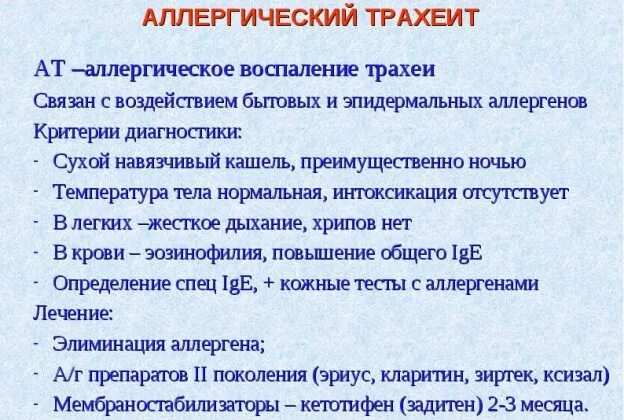 АЛЛЕРГИЧЕСКИЙ ТРАХЕИТ

АТ –аллергическое воспаление трахеи
Связан с воздействием бытовых и эпидермальных аллергенов
Критерии диагностики:
- Сухой навязчивый кашель, преимущественно ночью
- Температура тела нормальная, интоксикация отсутствует
- В легких –жесткое дыхание, хрипов нет
- В крови – эозинофилия, повышение общего IgE
- Определение спец IgE, + кожные тесты с аллергенами
Лечение:
- Элиминация аллергена;
- А/г препаратов II поколения (эриус, кларитин, зиртек, ксизал)
- Мембраностабилизаторы – кетотифен (задитен) 2-3 месяца.